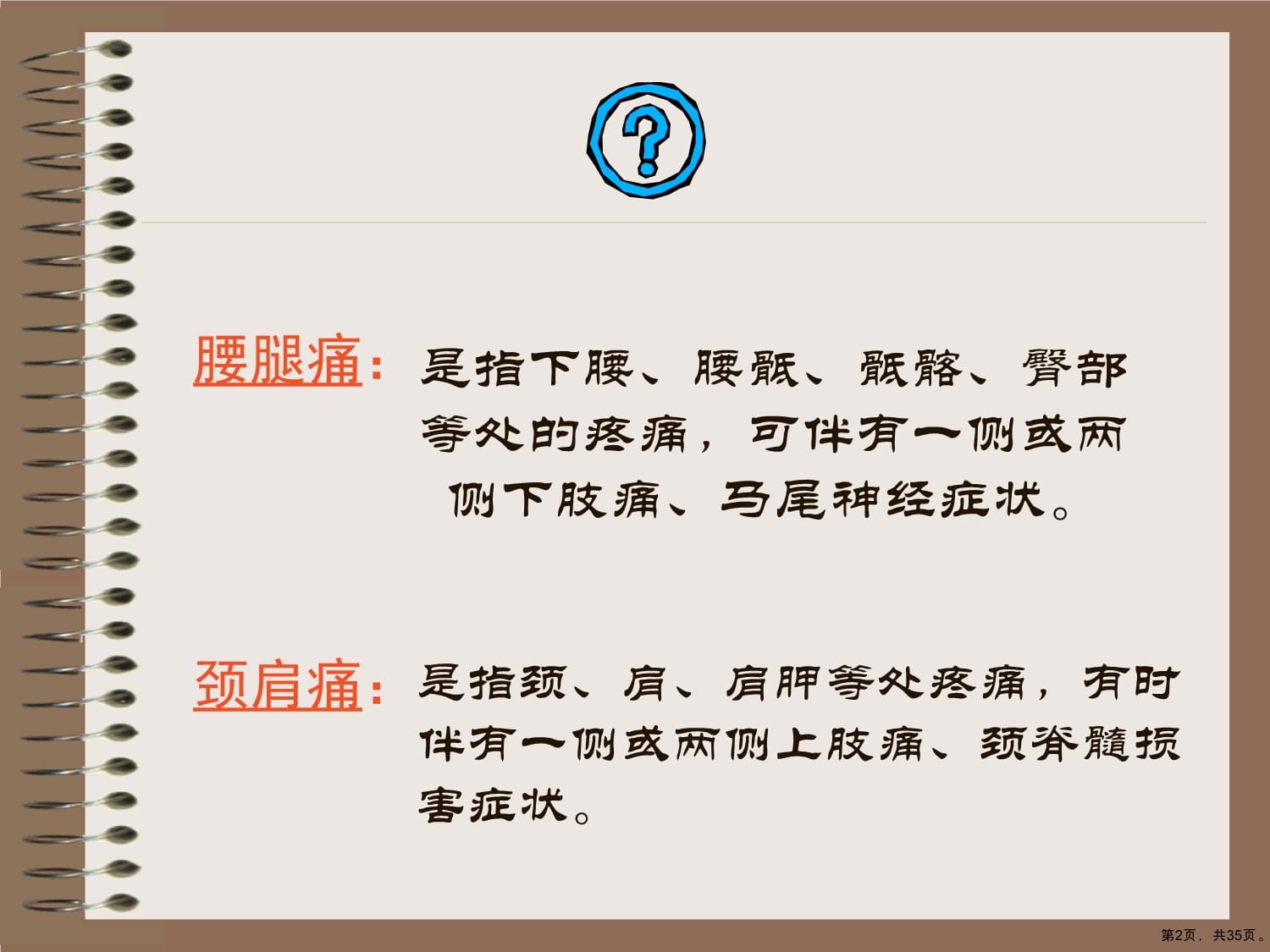 ?

腰腿痛：是指下腰、腰骶、骶髂、臀部等处的疼痛，可伴有一侧或两侧下肢痛、马尾神经症状。

颈肩痛：是指颈、肩、肩胛等处疼痛，有时伴有一侧或两侧上肢痛、颈脊髓损害症状。

第2页，共35页。